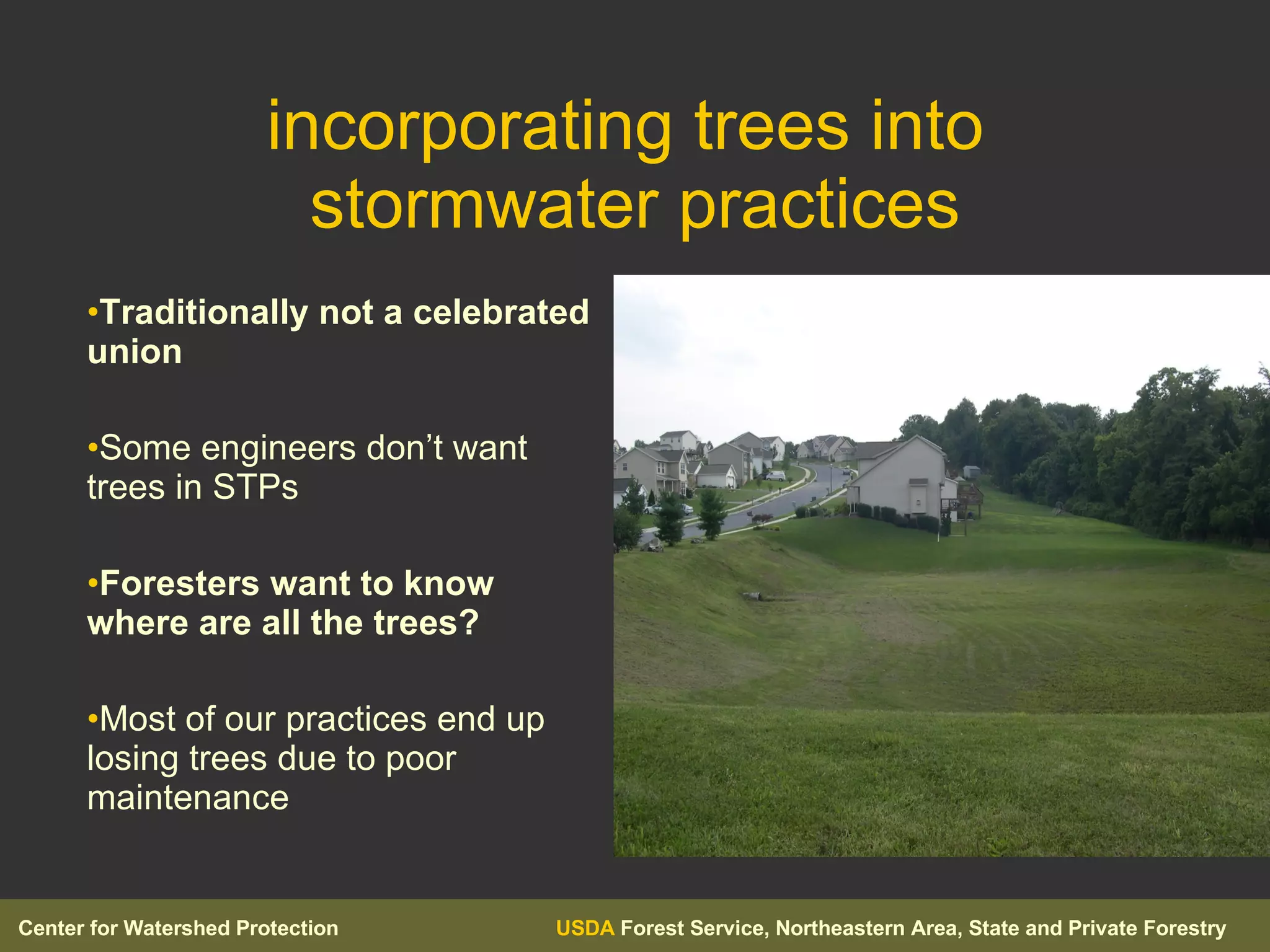 incorporating trees into stormwater practices

•Traditionally not a celebrated union

•Some engineers don’t want trees in STPs

•Foresters want to know where are all the trees?

•Most of our practices end up losing trees due to poor maintenance

Center for Watershed Protection

USDA Forest Service, Northeastern Area, State and Private Forestry